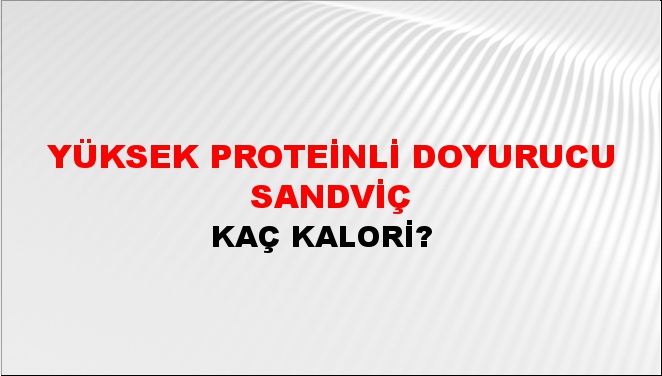 YÜKSEK PROTEİNLİ DOYURUCU SANDVİÇ

KAÇ KALORİ?